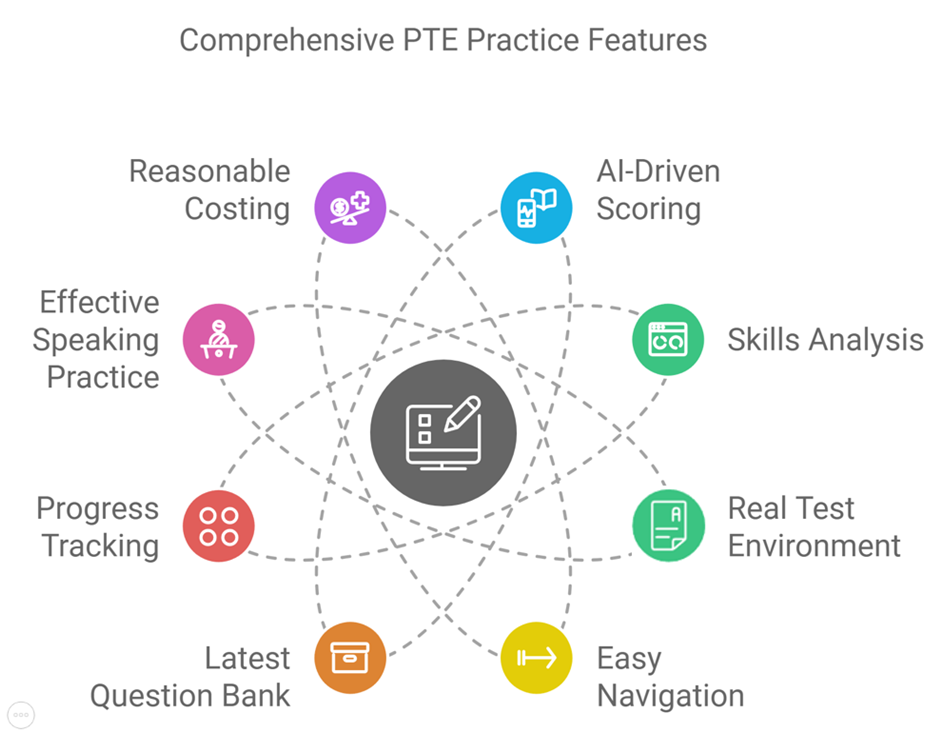 Comprehensive PTE Practice Features

Reasonable Costing

AI-Driven Scoring

Effective Speaking Practice

Skills Analysis

Progress Tracking

Real Test Environment

Latest Question Bank

Easy Navigation